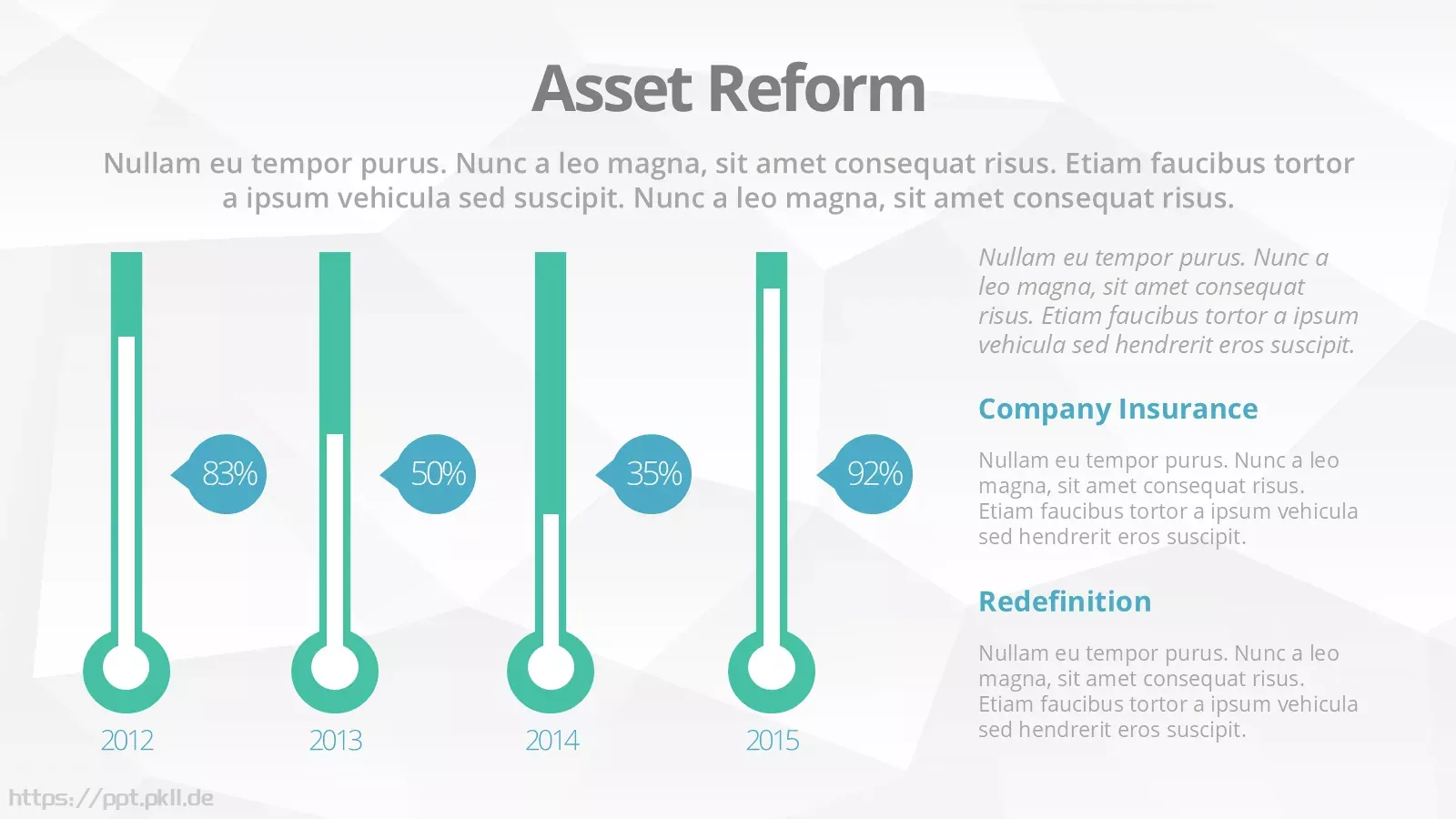 Asset Reform

Nullam eu tempor purus. Nunc a leo magna, sit amet consequat risus. Etiam faucibus tortor a ipsum vehicula sed suscipit. Nunc a leo magna, sit amet consequat risus.

83%

50%

35%

92%

2012

2013

2014

2015

Nullam eu tempor purus. Nunc a leo magna, sit amet consequat risus. Etiam faucibus tortor a ipsum vehicula sed hendrerit eros suscipit.

Company Insurance

Nullam eu tempor purus. Nunc a leo magna, sit amet consequat risus. Etiam faucibus tortor a ipsum vehicula sed hendrerit eros suscipit.

Redefinition

Nullam eu tempor purus. Nunc a leo magna, sit amet consequat risus. Etiam faucibus tortor a ipsum vehicula sed hendrerit eros suscipit.

https://ppt.pkll.de